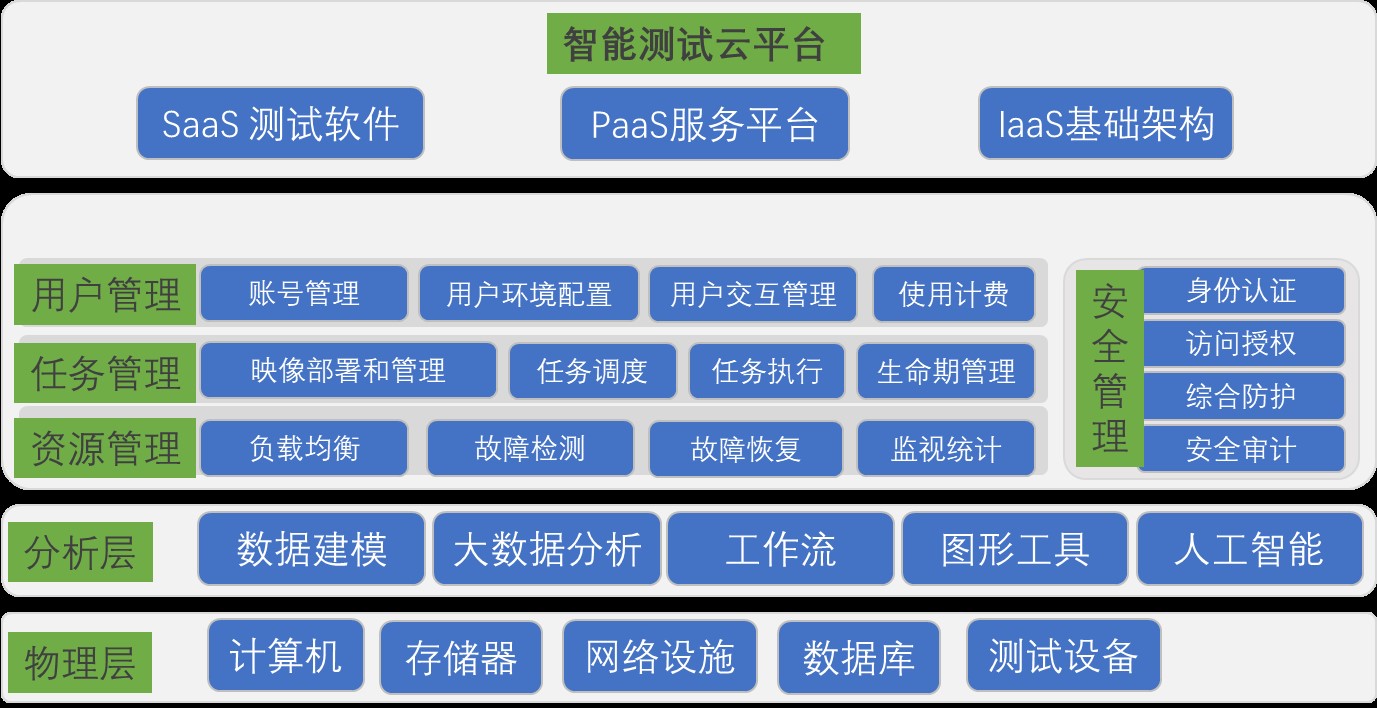 智能测试云平台

SaaS 测试软件

PaaS服务平台

IaaS基础架构

用户管理

账号管理

用户环境配置

用户交互管理

使用计费

任务管理

映像部署和管理

任务调度

任务执行

生命期管理

资源管理

负载均衡

故障检测

故障恢复

监视统计

安全管理

身份认证

访问授权

综合防护

安全审计

分析层

数据建模

大数据分析

工作流

图形工具

人工智能

物理层

计算机

存储器

网络设施

数据库

测试设备